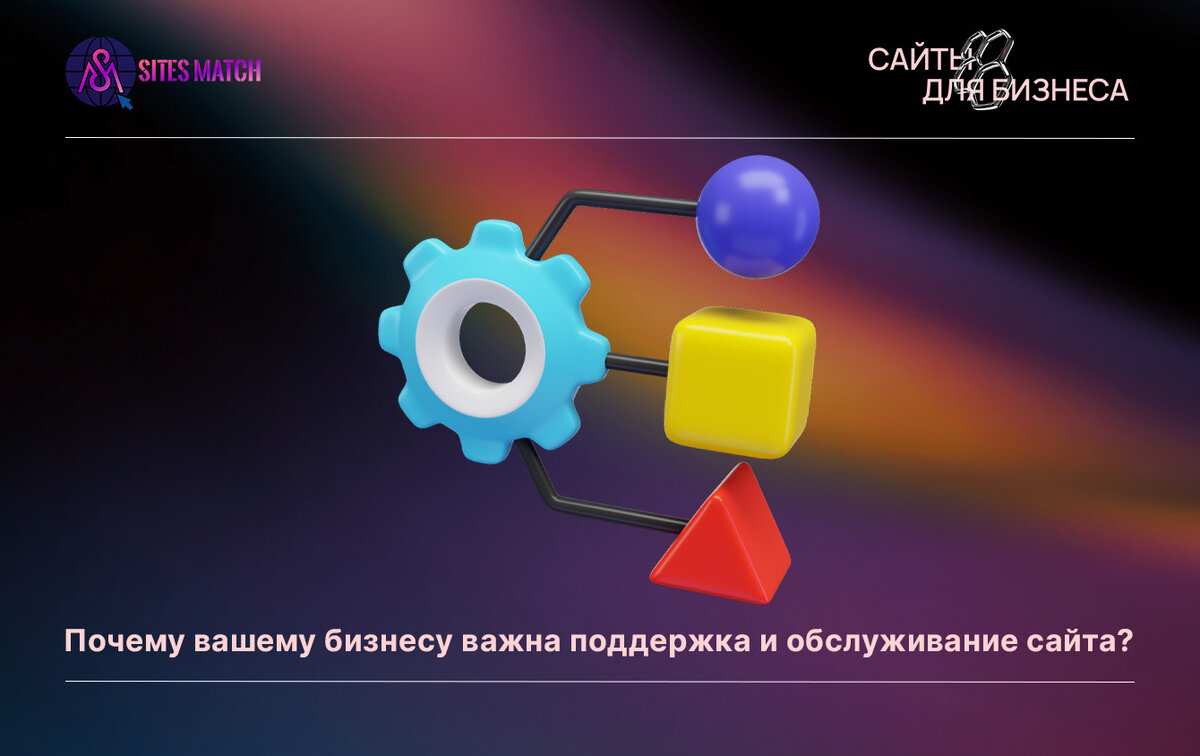 SITES MATCH

САЙТЫ
ДЛЯ БИЗНЕСА

Почему вашему бизнесу важна поддержка и обслуживание сайта?